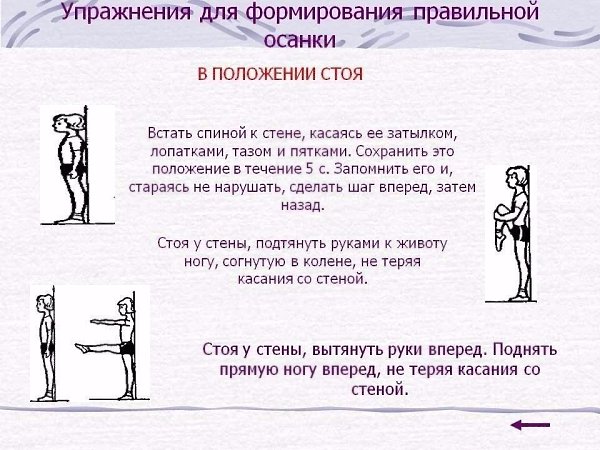 Упражнения для формирования правильной осанки

В ПОЛОЖЕНИИ СТОЯ

Встать спиной к стене, касаясь ее затылком, лопатками, тазом и пятками. Сохранить это положение в течение 5 с. Запомнить его и, стараясь не нарушать, сделать шаг вперед, затем назад.

Стоя у стены, подтянуть руками к животу ногу, согнутую в колене, не теряя касания со стеной.

Стоя у стены, вытянуть руки вперед. Поднять прямую ногу вперед, не теряя касания со стеной.